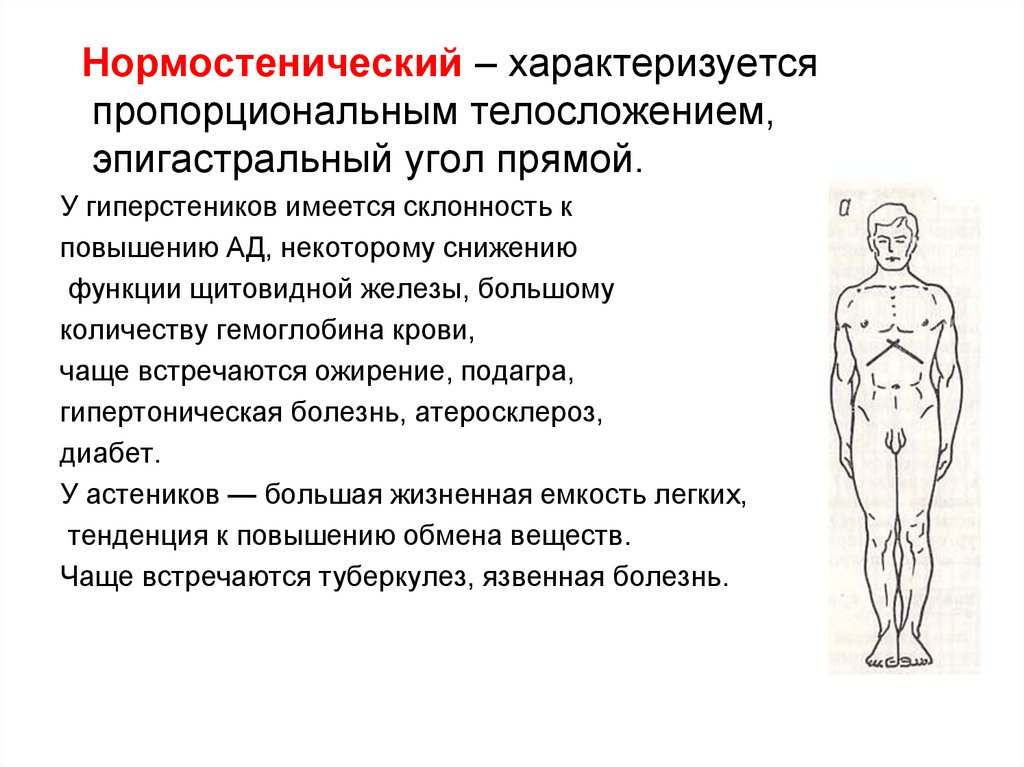 Нормостенический – характеризуется пропорциональным телосложением, эпигастральный угол прямой.

У гиперстеников имеется склонность к повышению АД, некоторому снижению функции щитовидной железы, большому количеству гемоглобина крови, чаще встречаются ожирение, подагра, гипертоническая болезнь, атеросклероз, диабет.

У астеников — большая жизненная емкость легких, тенденция к повышению обмена веществ.

Чаще встречаются туберкулез, язвенная болезнь.

а